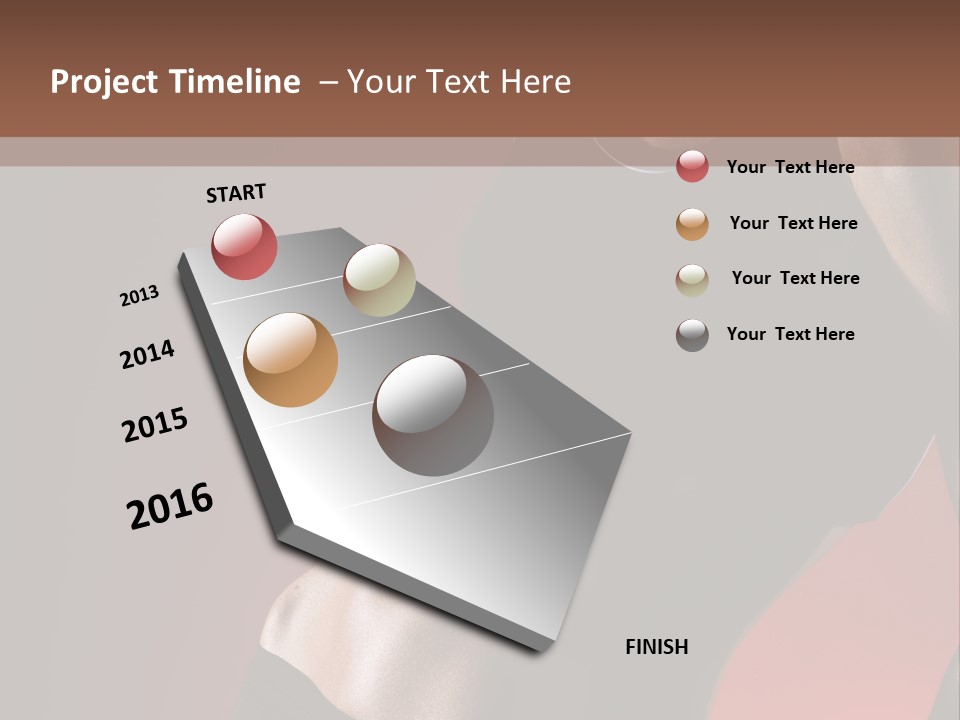 Project Timeline – Your Text Here

START

2013

2014

2015

2016

FINISH

Your Text Here

Your Text Here

Your Text Here

Your Text Here